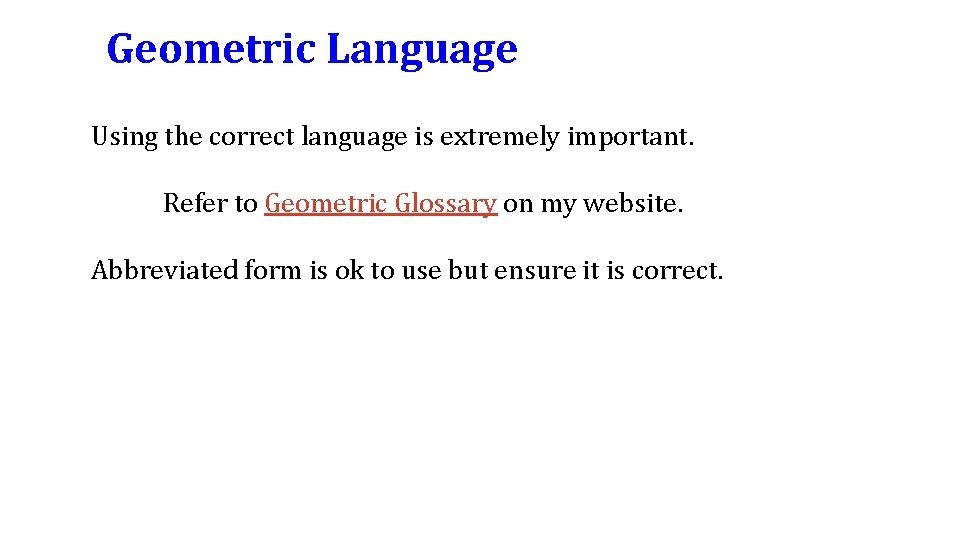 Geometric Language

Using the correct language is extremely important.

Refer to Geometric Glossary on my website.

Abbreviated form is ok to use but ensure it is correct.